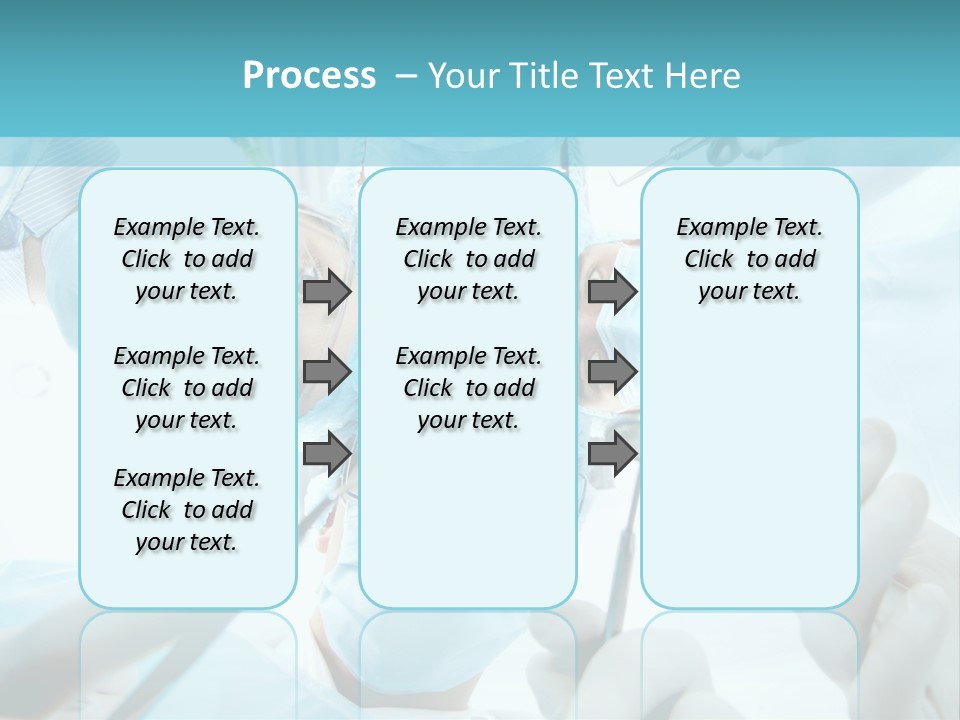 Process – Your Title Text Here

Example Text. Click to add your text.

Example Text. Click to add your text.

Example Text. Click to add your text.

Example Text. Click to add your text.

Example Text. Click to add your text.

Example Text. Click to add your text.